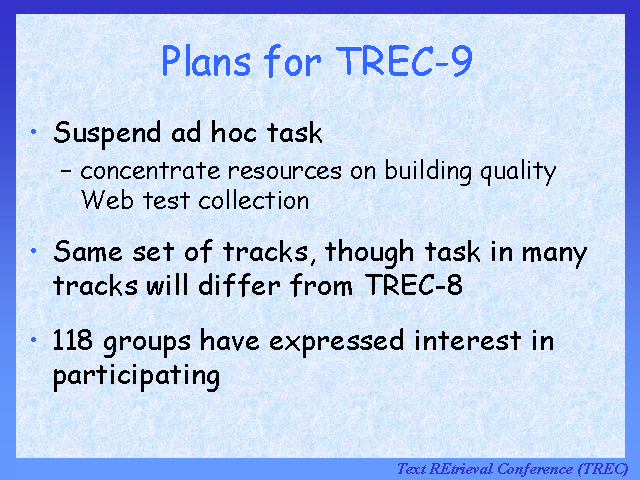 Plans for TREC-9

• Suspend ad hoc task
– concentrate resources on building quality Web test collection

• Same set of tracks, though task in many tracks will differ from TREC-8

• 118 groups have expressed interest in participating

Text REtrieval Conference (TREC)